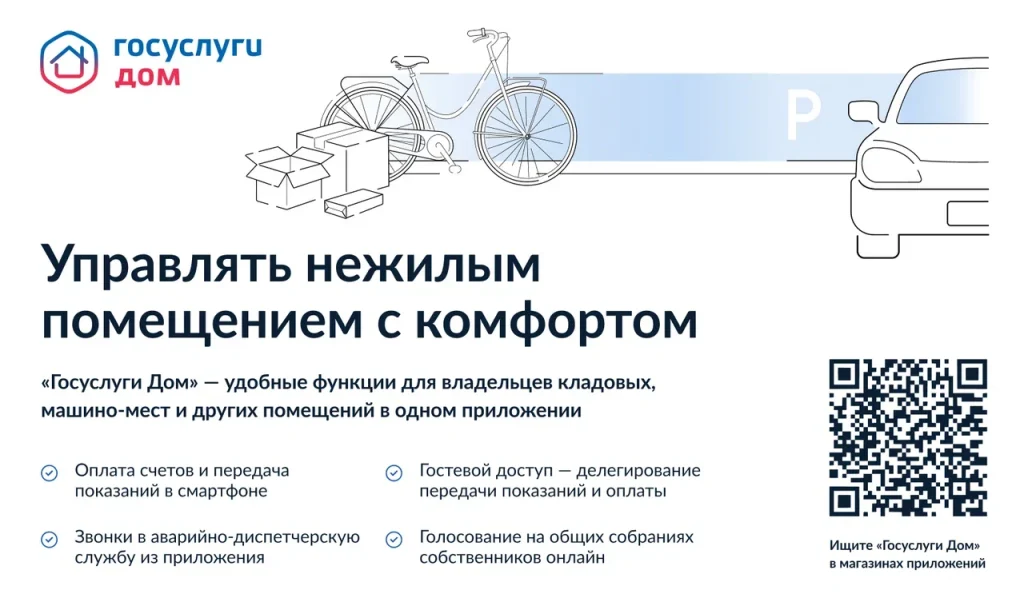 госуслуги
дом

P

Управлять нежилым помещением с комфортом

«Госуслуги Дом» — удобные функции для владельцев кладовых, машино-мест и других помещений в одном приложении

Оплата счетов и передача показаний в смартфоне

Звонки в аварийно-диспетчерскую службу из приложения

Гостевой доступ — делегирование передачи показаний и оплаты

Голосование на общих собраниях собственников онлайн

Ищите «Госуслуги Дом» в магазинах приложений